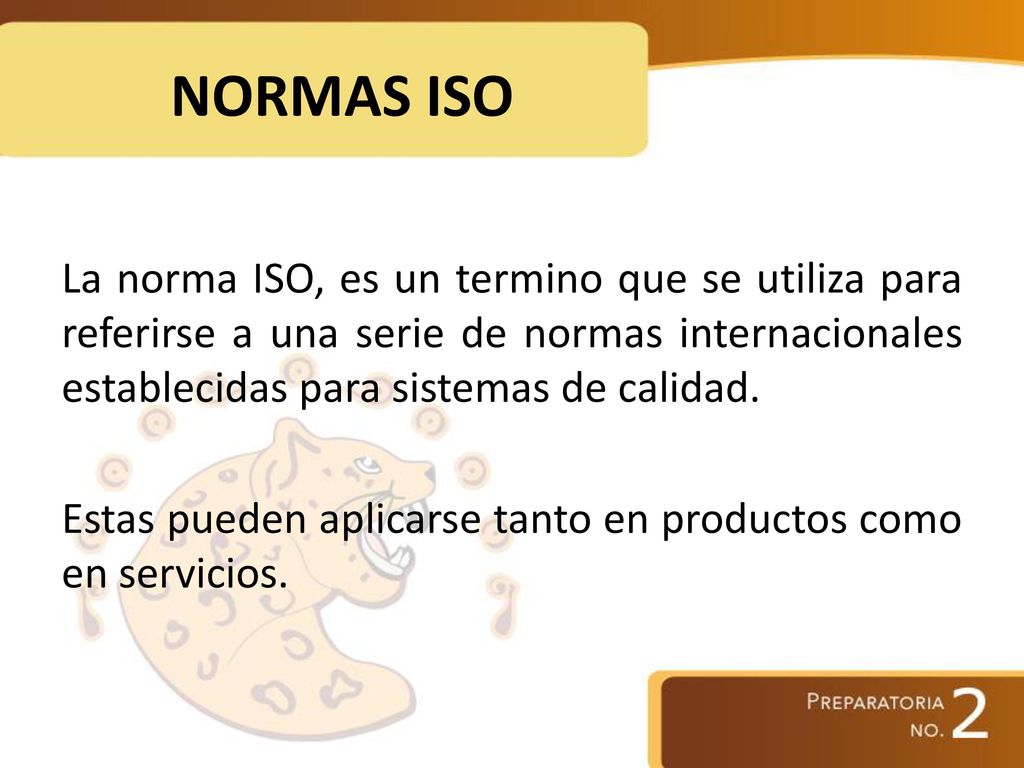 NORMAS ISO

La norma ISO, es un termino que se utiliza para referirse a una serie de normas internacionales establecidas para sistemas de calidad.

Estas pueden aplicarse tanto en productos como en servicios.

PREPARATORIA NO. 2